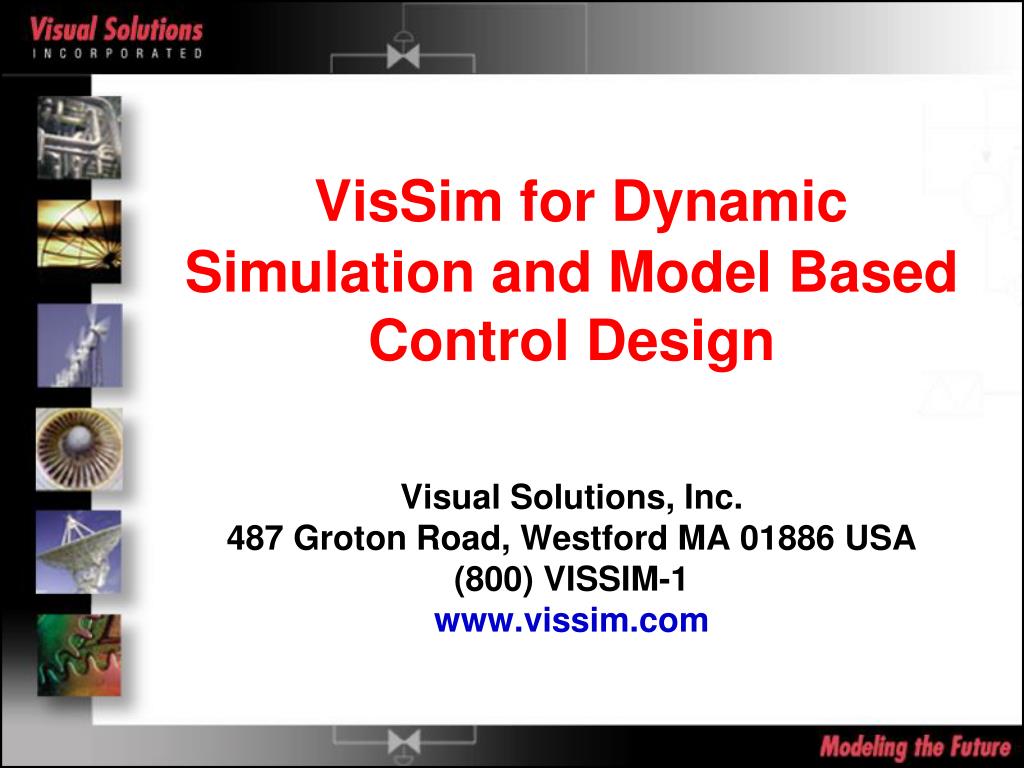 Visual Solutions
INCORPORATED

VisSim for Dynamic Simulation and Model Based Control Design

Visual Solutions, Inc.
487 Groton Road, Westford MA 01886 USA
(800) VISSIM-1
www.vissim.com

Modeling the Future